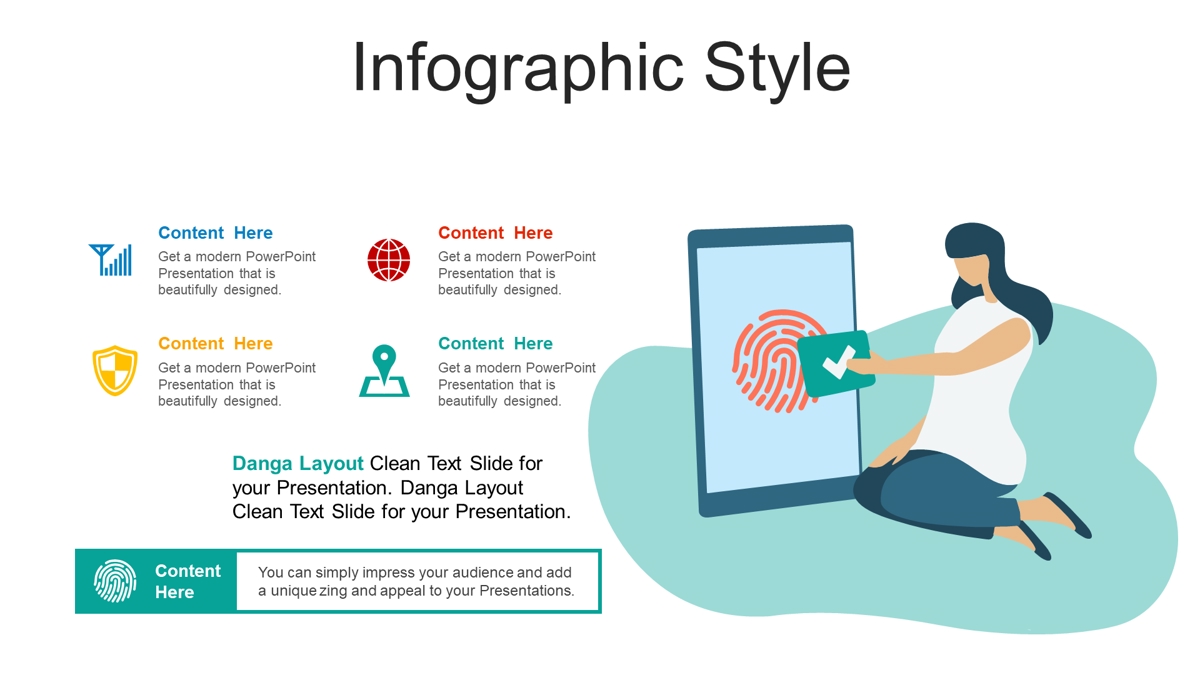 Infographic Style

Content Here
Get a modern PowerPoint Presentation that is beautifully designed.

Content Here
Get a modern PowerPoint Presentation that is beautifully designed.

Content Here
Get a modern PowerPoint Presentation that is beautifully designed.

Content Here
Get a modern PowerPoint Presentation that is beautifully designed.

Danga Layout Clean Text Slide for your Presentation. Danga Layout Clean Text Slide for your Presentation.

Content Here

You can simply impress your audience and add a unique zing and appeal to your Presentations.